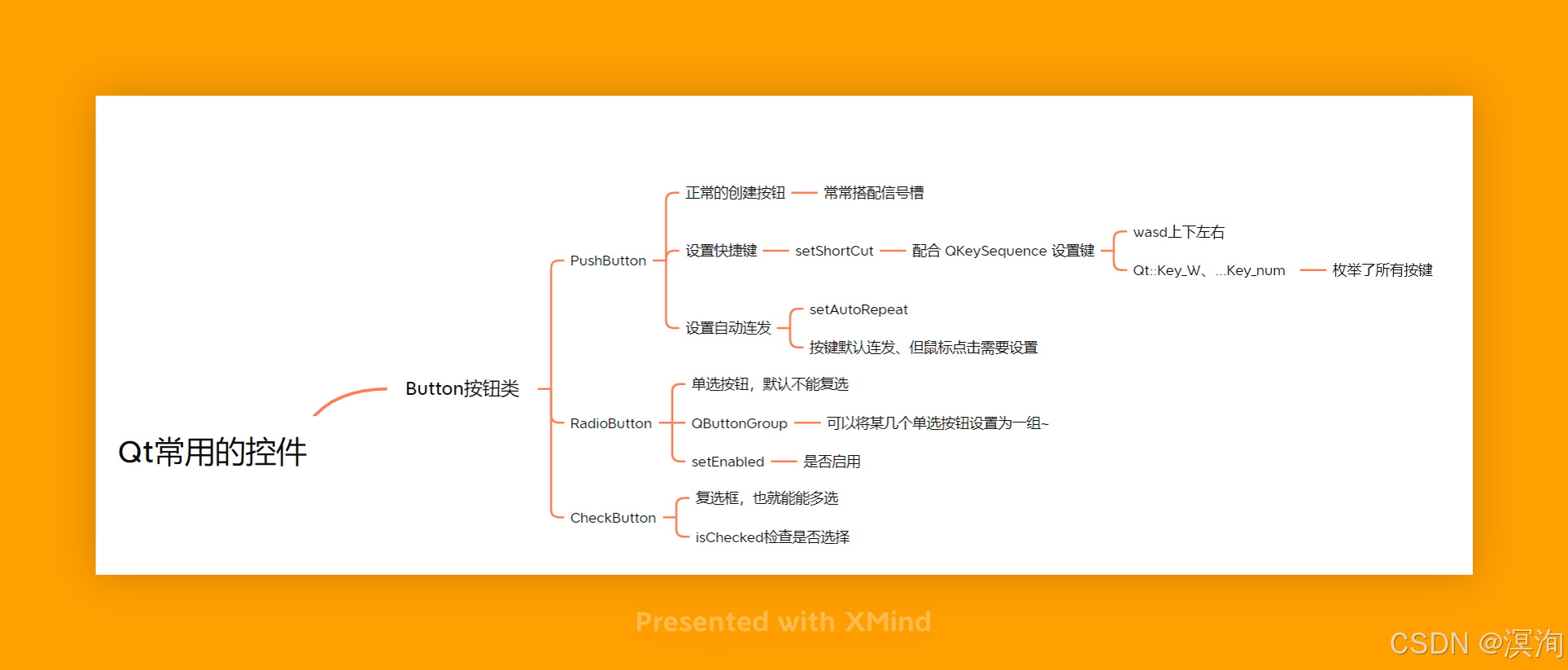 Qt常用的控件

Button按钮类

PushButton

正常的创建按钮 常常搭配信号槽

设置快捷键 setShortCut 配合 QKeySequence 设置键

wasd上下左右

Qt::Key_W、...Key_num 枚举了所有按键

设置自动连发

setAutoRepeat

按键默认连发、但鼠标点击需要设置

RadioButton

单选按钮，默认不能复选

QButtonGroup 可以将某几个单选按钮设置为一组~

setEnabled 是否启用

CheckButton

复选框，也就能能多选

isChecked检查是否选择

Presented with XMind

CSDN @溟洵